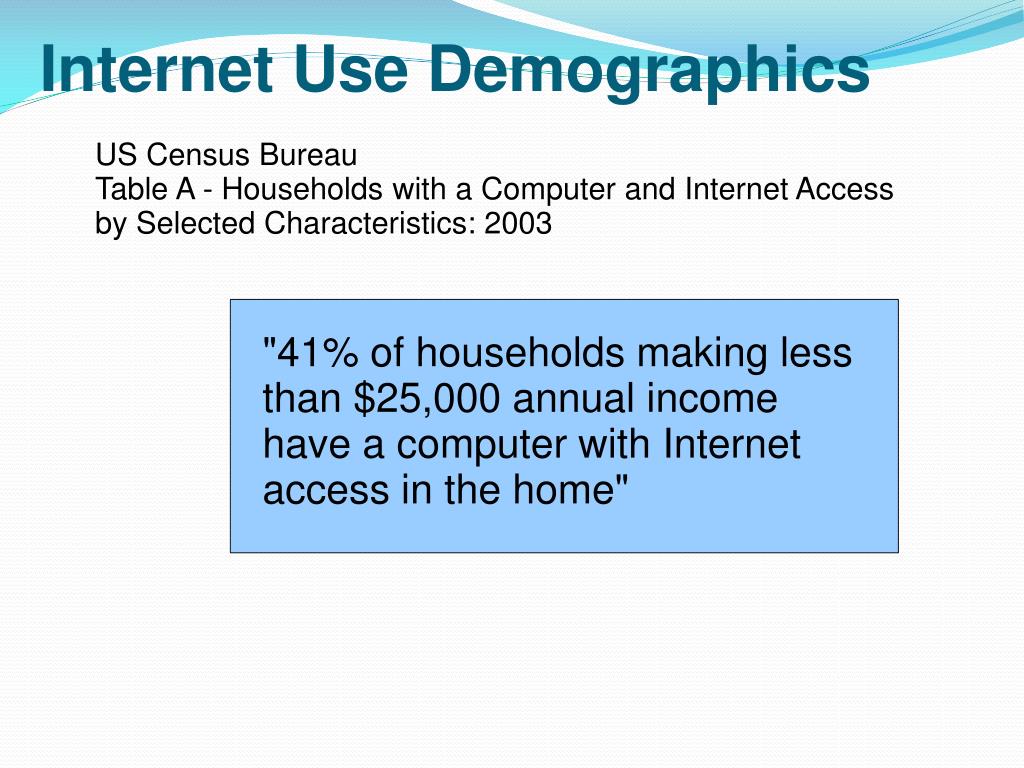 Internet Use Demographics

US Census Bureau
Table A - Households with a Computer and Internet Access by Selected Characteristics: 2003

"41% of households making less than \$25,000 annual income have a computer with Internet access in the home"